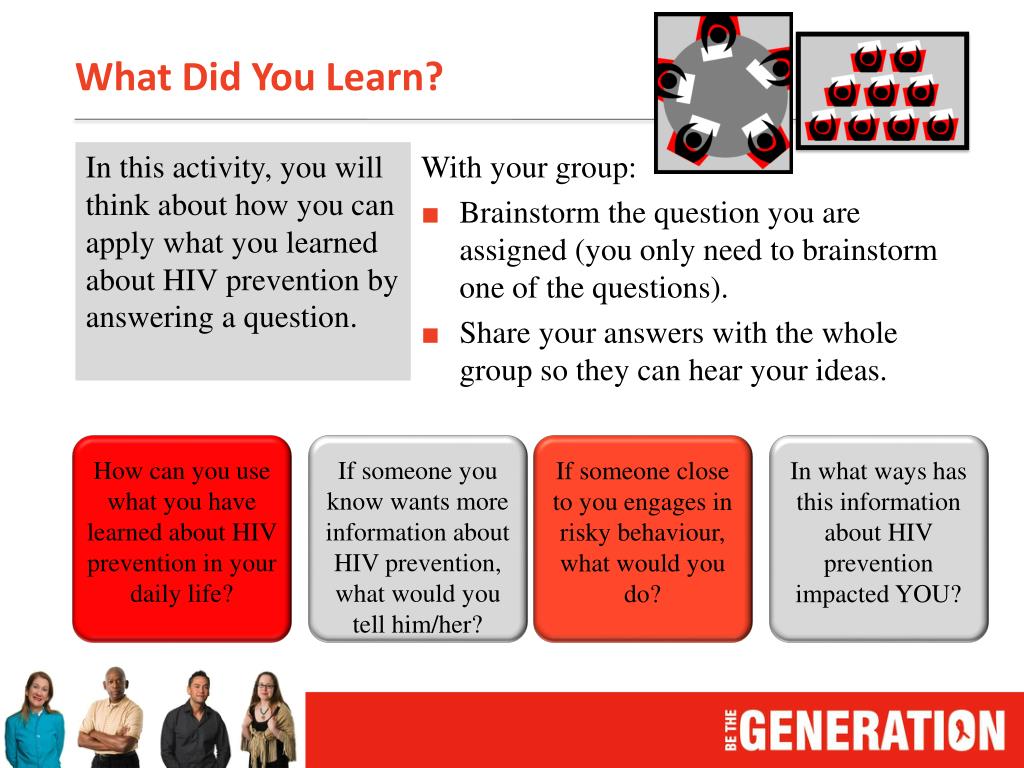 What Did You Learn?

In this activity, you will think about how you can apply what you learned about HIV prevention by answering a question.

With your group:
■ Brainstorm the question you are assigned (you only need to brainstorm one of the questions).
■ Share your answers with the whole group so they can hear your ideas.

How can you use what you have learned about HIV prevention in your daily life?

If someone you know wants more information about HIV prevention, what would you tell him/her?

If someone close to you engages in risky behaviour, what would you do?

In what ways has this information about HIV prevention impacted YOU?

BE THE GENERATION